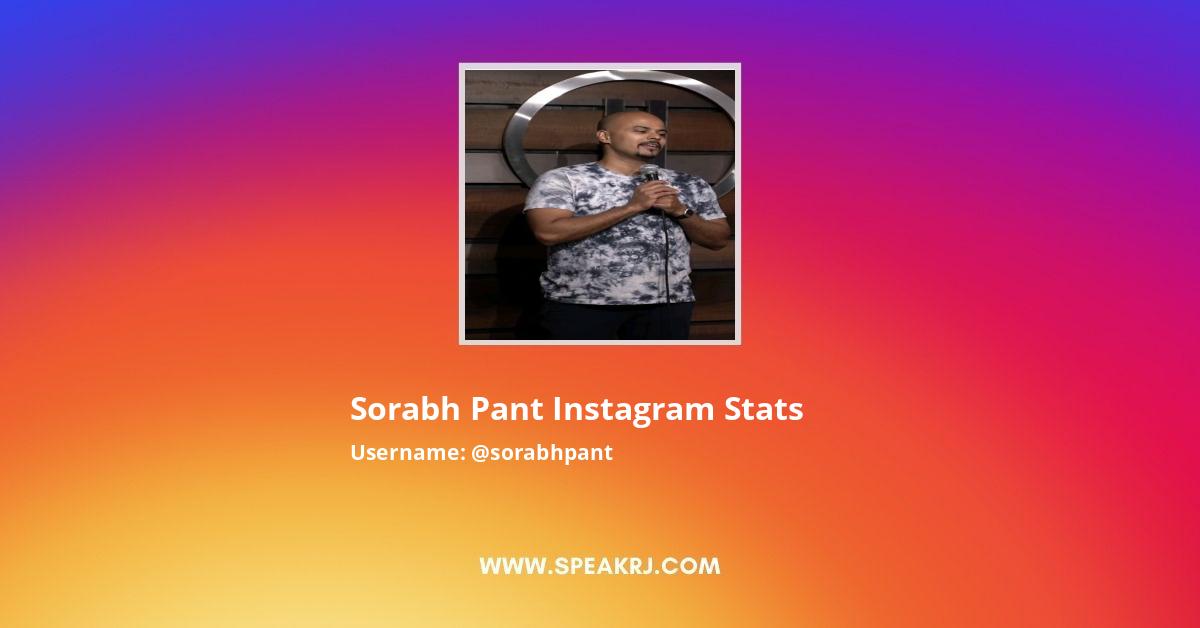 Sorabh Pant Instagram Stats
Username: @sorabhpant

WWW.SPEAKRJ.COM